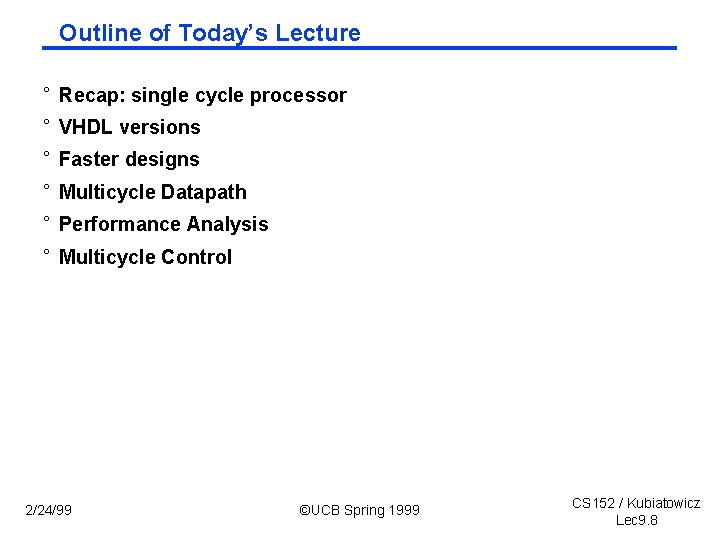 Outline of Today's Lecture

° Recap: single cycle processor

° VHDL versions

° Faster designs

° Multicycle Datapath

° Performance Analysis

° Multicycle Control

2/24/99

©UCB Spring 1999

CS152 / Kubiatowicz
Lec9.8